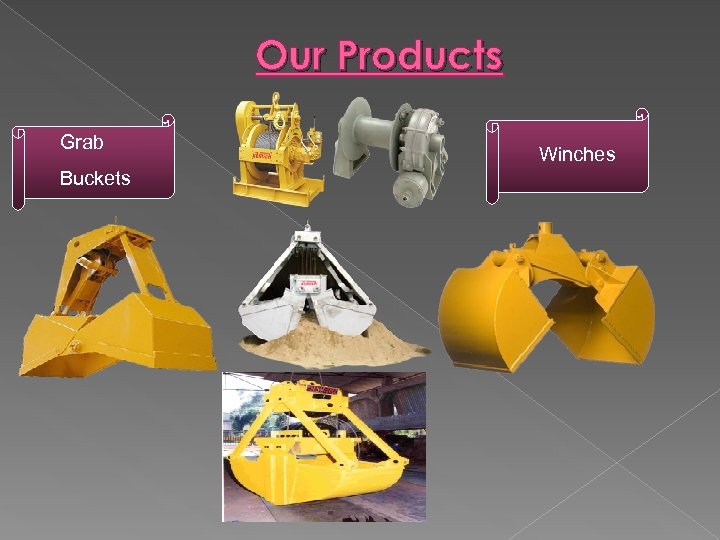 Our Products

Grab

Buckets

Winches